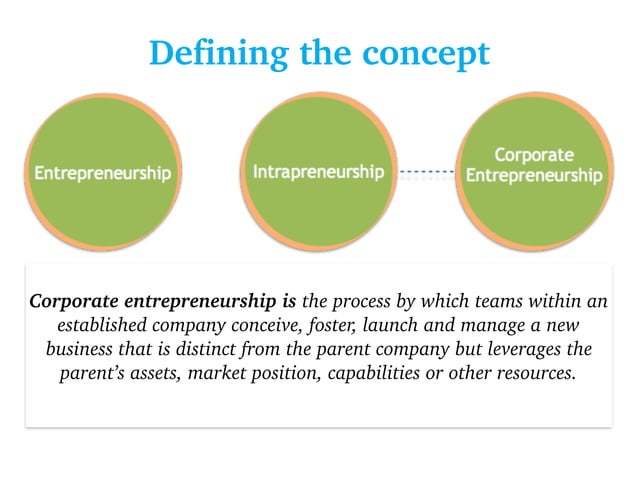 Defining the concept

Entrepreneurship

Intrapreneurship

Corporate Entrepreneurship

Corporate entrepreneurship is the process by which teams within an established company conceive, foster, launch and manage a new business that is distinct from the parent company but leverages the parent's assets, market position, capabilities or other resources.